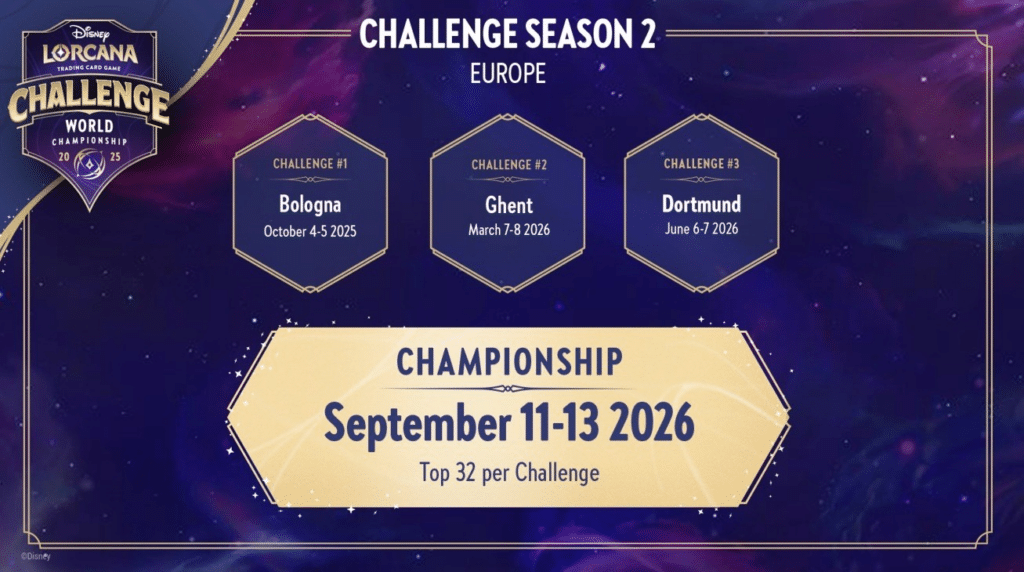 Disney
LORCANA
TRADING CARD GAME
CHALLENGE
WORLD
CHAMPIONSHIP
20 25

CHALLENGE SEASON 2
EUROPE

CHALLENGE #1
Bologna
October 4-5 2025

CHALLENGE #2
Ghent
March 7-8 2026

CHALLENGE #3
Dortmund
June 6-7 2026

CHAMPIONSHIP
September 11-13 2026
Top 32 per Challenge

©Disney